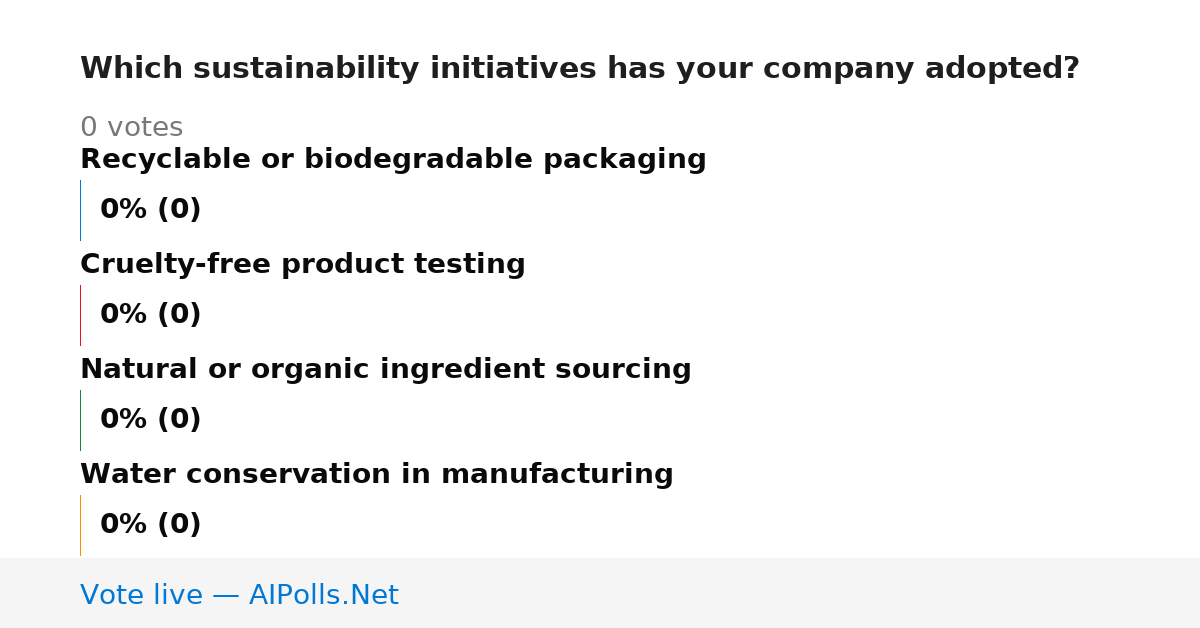 Which sustainability initiatives has your company adopted?

0 votes

Recyclable or biodegradable packaging

0% (0)

Cruelty-free product testing

0% (0)

Natural or organic ingredient sourcing

0% (0)

Water conservation in manufacturing

0% (0)

Vote live — AIPolls.Net